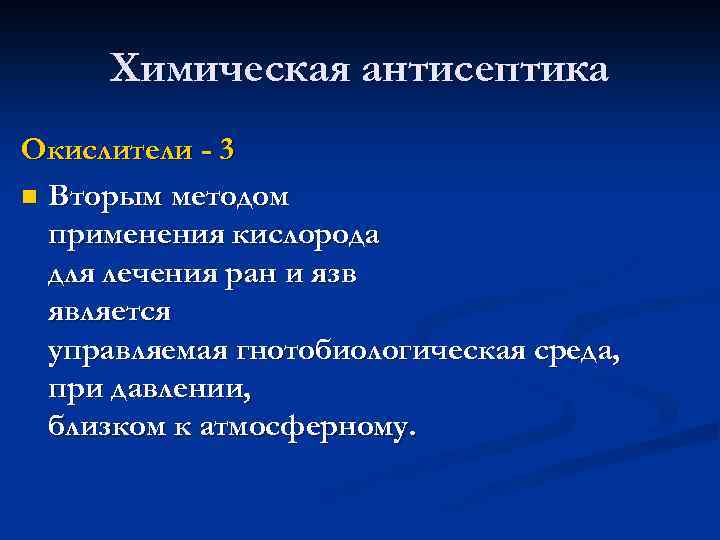 Химическая антисептика

Окислители - 3

Вторым методом применения кислорода для лечения ран и язв является управляемая гнотобиологическая среда, при давлении, близком к атмосферному.